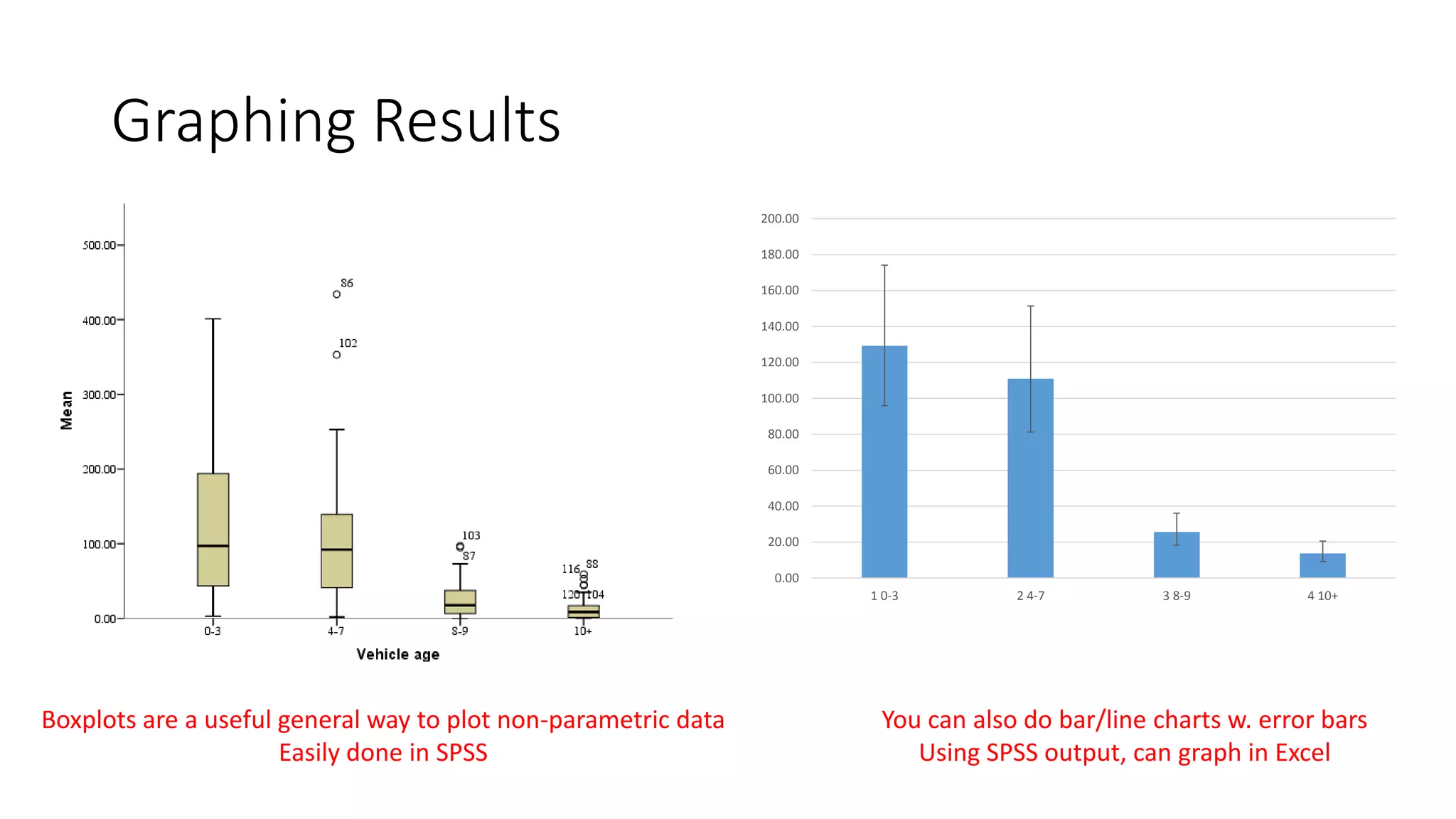 Graphing Results

500.00
400.00
300.00
200.00
100.00
0.00
Mean
86
102
103
87
116
88
120
104
0-3
4-7
8-9
10+
Vehicle age

200.00
180.00
160.00
140.00
120.00
100.00
80.00
60.00
40.00
20.00
0.00
1 0-3
2 4-7
3 8-9
4 10+

Boxplots are a useful general way to plot non-parametric data
Easily done in SPSS

You can also do bar/line charts w. error bars
Using SPSS output, can graph in Excel